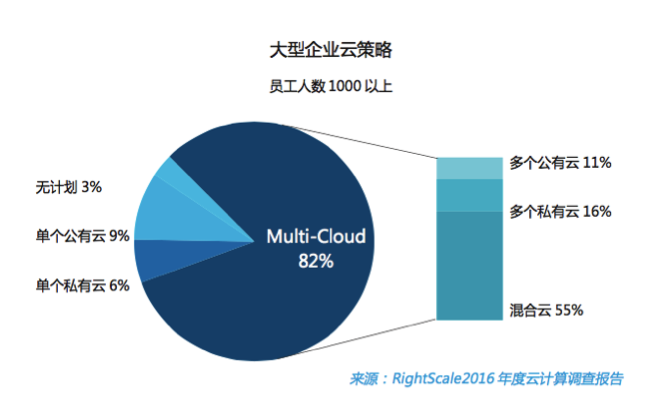 大型企业云策略

员工人数 1000 以上

无计划 3%

单个公有云 9%

单个私有云 6%

Multi-Cloud
82%

多个公有云 11%

多个私有云 16%

混合云 55%

来源：RightScale2016 年度云计算调查报告